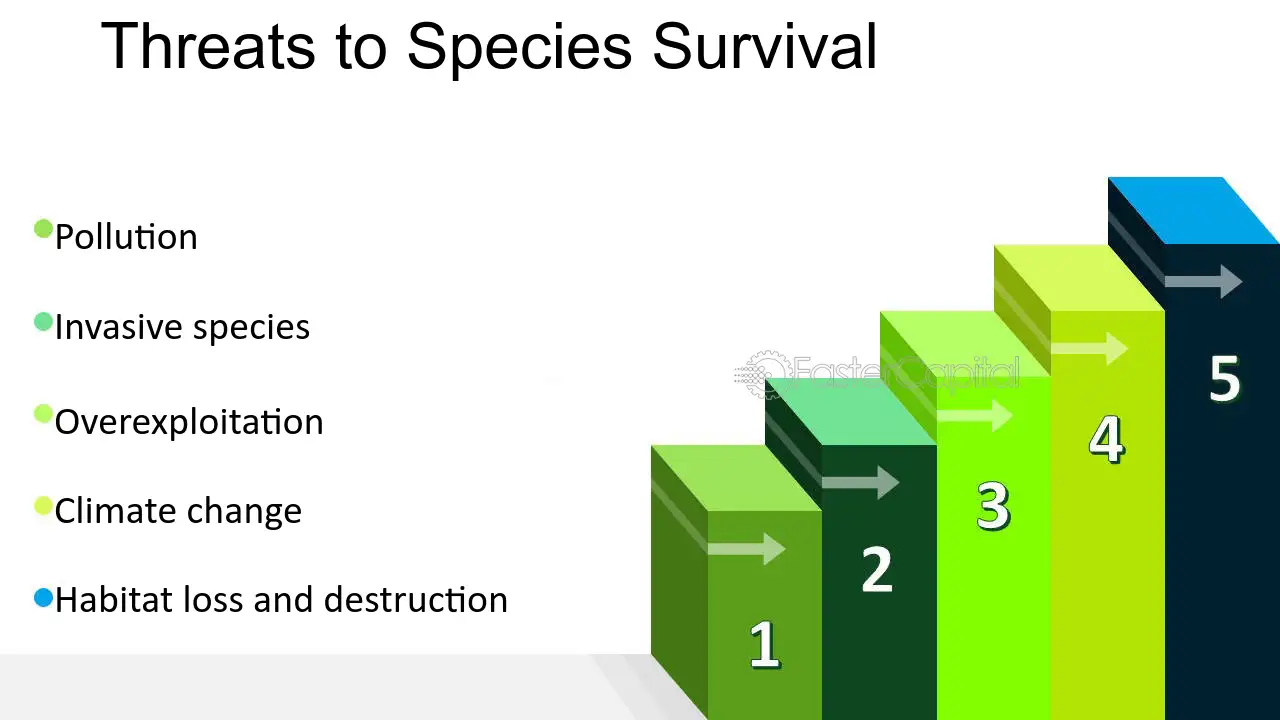 Threats to Species Survival

Pollution

Invasive species

Overexploitation

Climate change

Habitat loss and destruction

FasterCapital

1

2

3

4

5